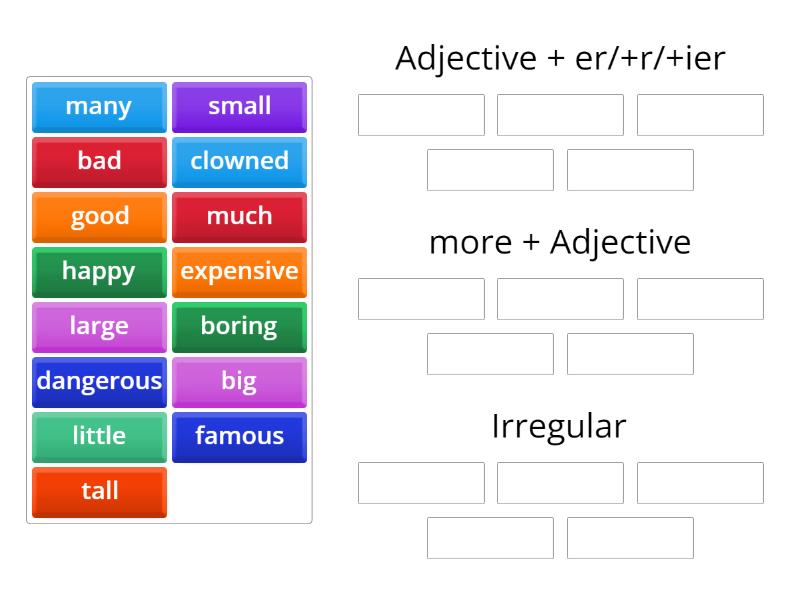 many
small
bad
clowned
good
much
happy
expensive
large
boring
dangerous
big
little
famous
tall

Adjective + er/+r/+ier

more + Adjective

Irregular